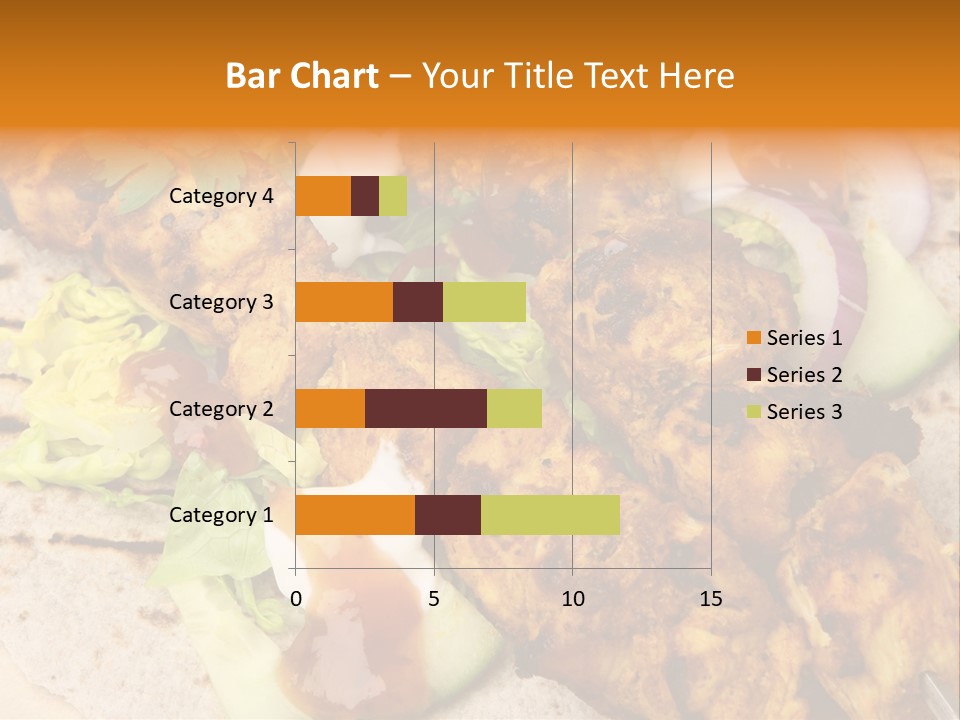 Bar Chart – Your Title Text Here

Category 4
Category 3
Category 2
Category 1

0 5 10 15

Series 1
Series 2
Series 3